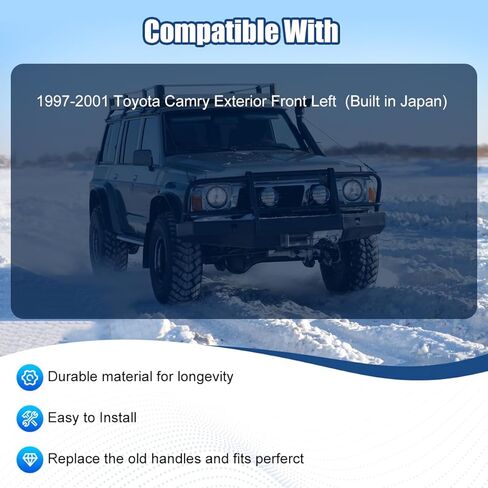 Compatible With

1997-2001 Toyota Camry Exterior Front Left (Built in Japan)

Durable material for longevity

Easy to Install

Replace the old handles and fits perferct